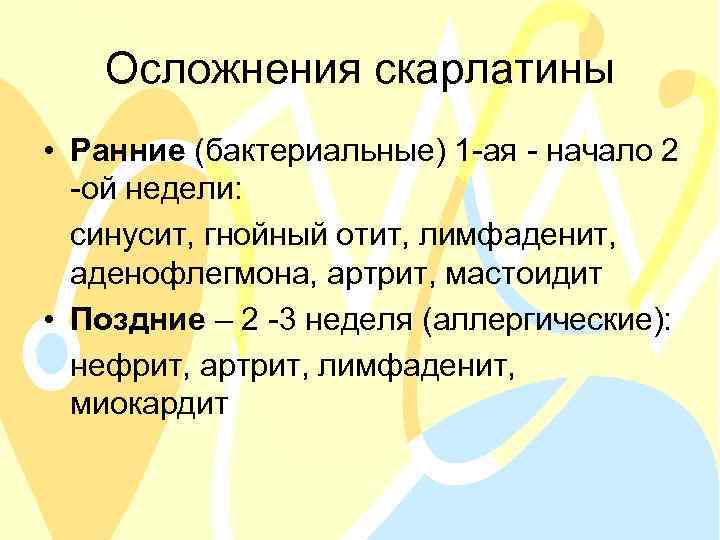 Осложнения скарлатины

• Ранние (бактериальные) 1-ая - начало 2 -ой недели:

синусит, гнойный отит, лимфаденит, аденофлегмона, артрит, мастоидит

• Поздние – 2 -3 неделя (аллергические):

нефрит, артрит, лимфаденит, миокардит